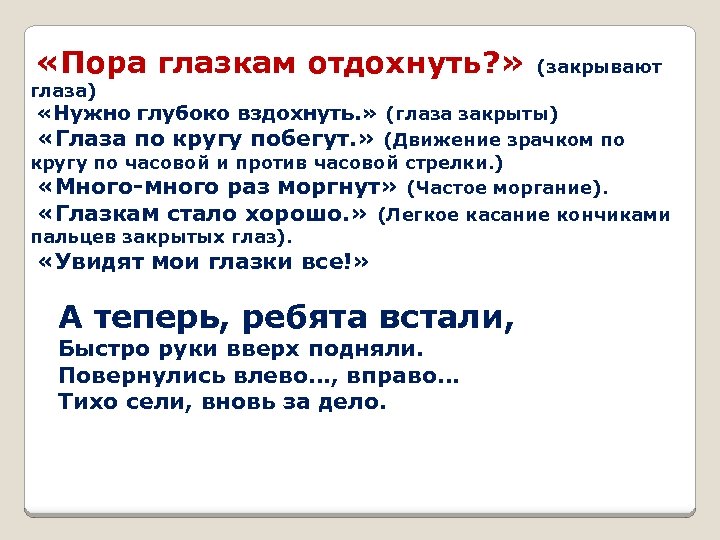 «Пора глазкам отдохнуть?» (закрывают глаза)
«Нужно глубоко вздохнуть.» (глаза закрыты)
«Глаза по кругу побегут.» (Движение зрачком по кругу по часовой и против часовой стрелки.)
«Много-много раз моргнут» (Частое моргание).
«Глазкам стало хорошо.» (Легкое касание кончиками пальцев закрытых глаз).
«Увидят мои глазки все!»

А теперь, ребята встали,
Быстро руки вверх подняли.
Повернулись влево..., вправо...
Тихо сели, вновь за дело.